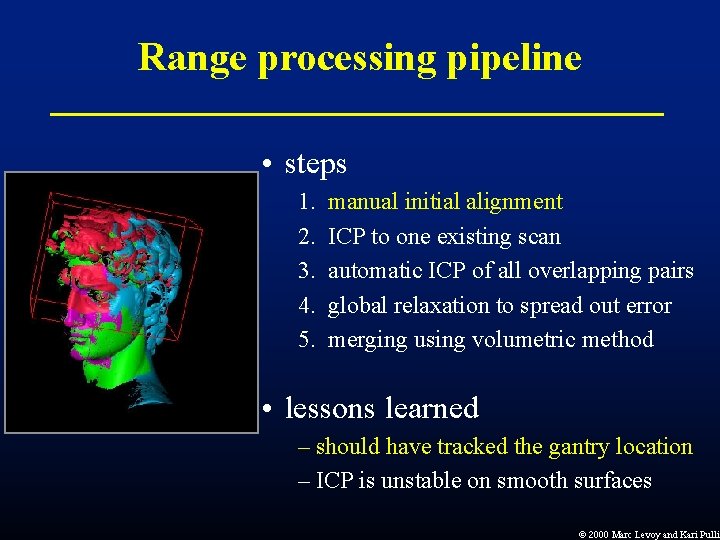 Range processing pipeline

• steps

1. manual initial alignment
2. ICP to one existing scan
3. automatic ICP of all overlapping pairs
4. global relaxation to spread out error
5. merging using volumetric method

• lessons learned

– should have tracked the gantry location
– ICP is unstable on smooth surfaces

© 2000 Marc Levoy and Kari Pulli